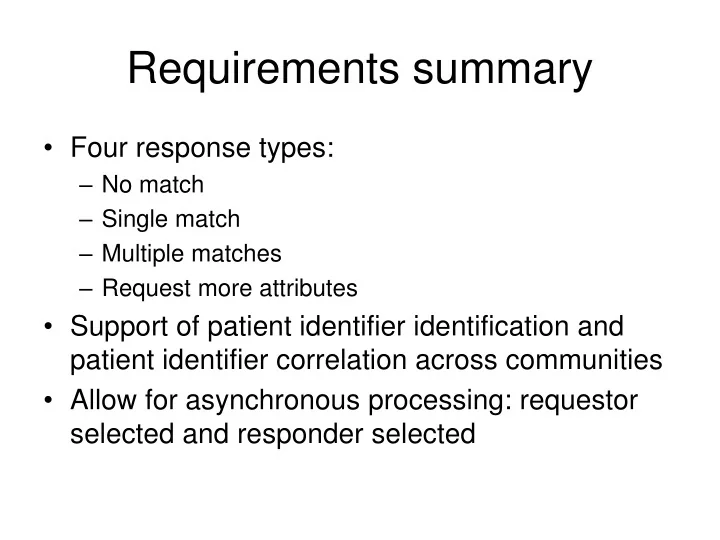 Requirements summary

• Four response types:
  – No match
  – Single match
  – Multiple matches
  – Request more attributes
• Support of patient identifier identification and patient identifier correlation across communities
• Allow for asynchronous processing: requestor selected and responder selected